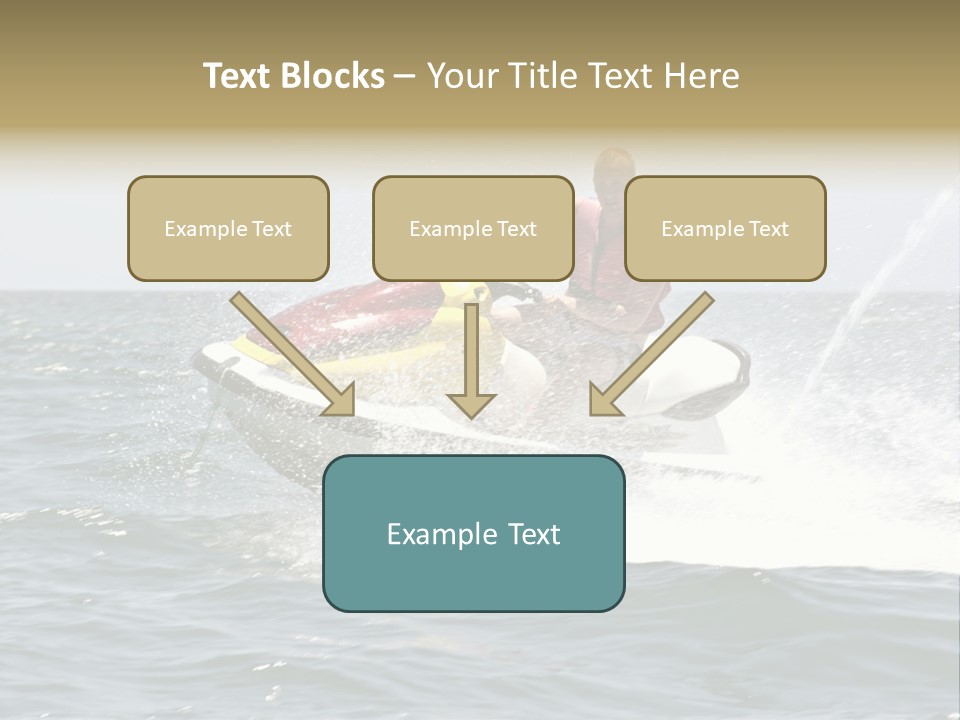 Text Blocks – Your Title Text Here

Example Text

Example Text

Example Text

Example Text